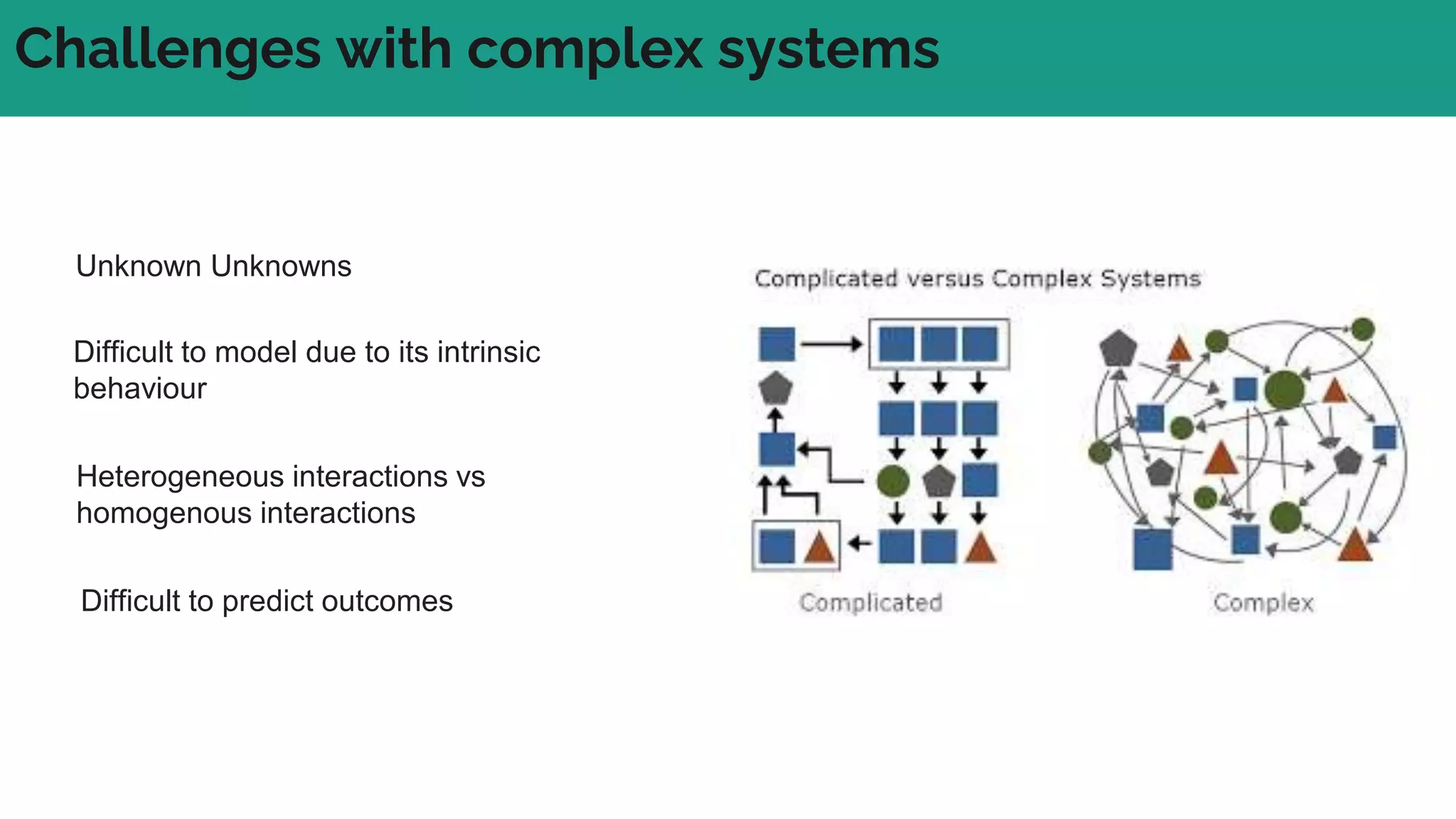 Challenges with complex systems

Unknown Unknowns

Difficult to model due to its intrinsic behaviour

Heterogeneous interactions vs homogenous interactions

Difficult to predict outcomes

Complicated versus Complex Systems

Complicated

Complex